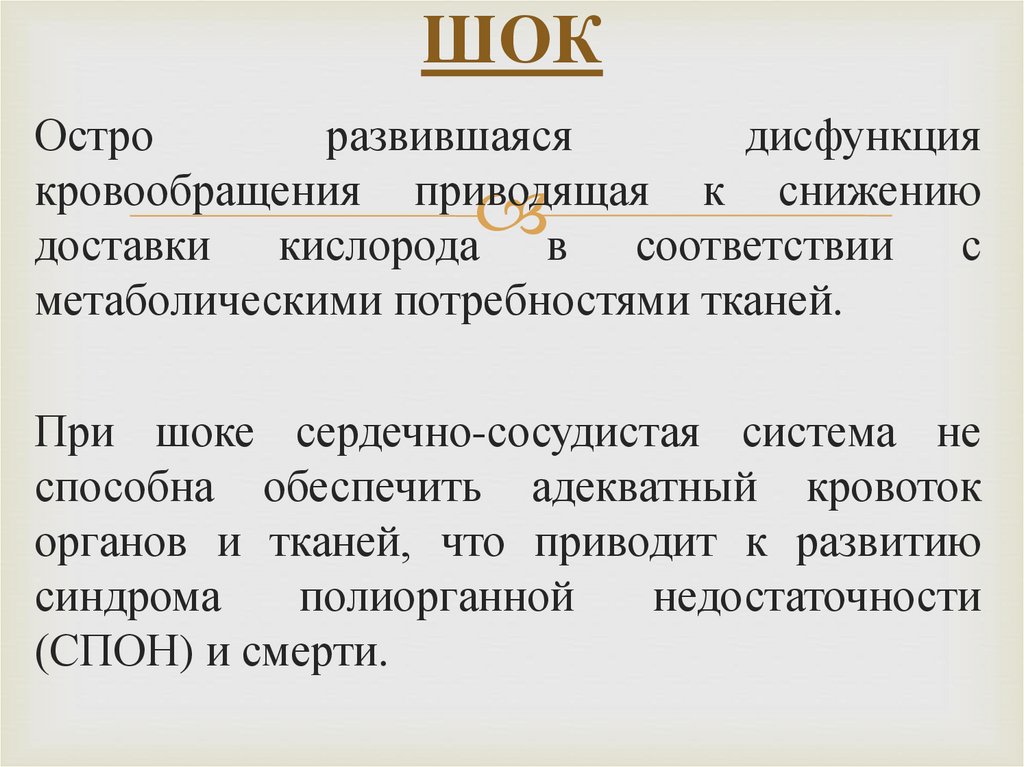 ШОК

Остро развившаяся дисфункция кровообращения приводящая к снижению доставки кислорода в соответствии с метаболическими потребностями тканей.

При шоке сердечно-сосудистая система не способна обеспечить адекватный кровоток органов и тканей, что приводит к развитию синдрома полиорганной недостаточности (СПОН) и смерти.